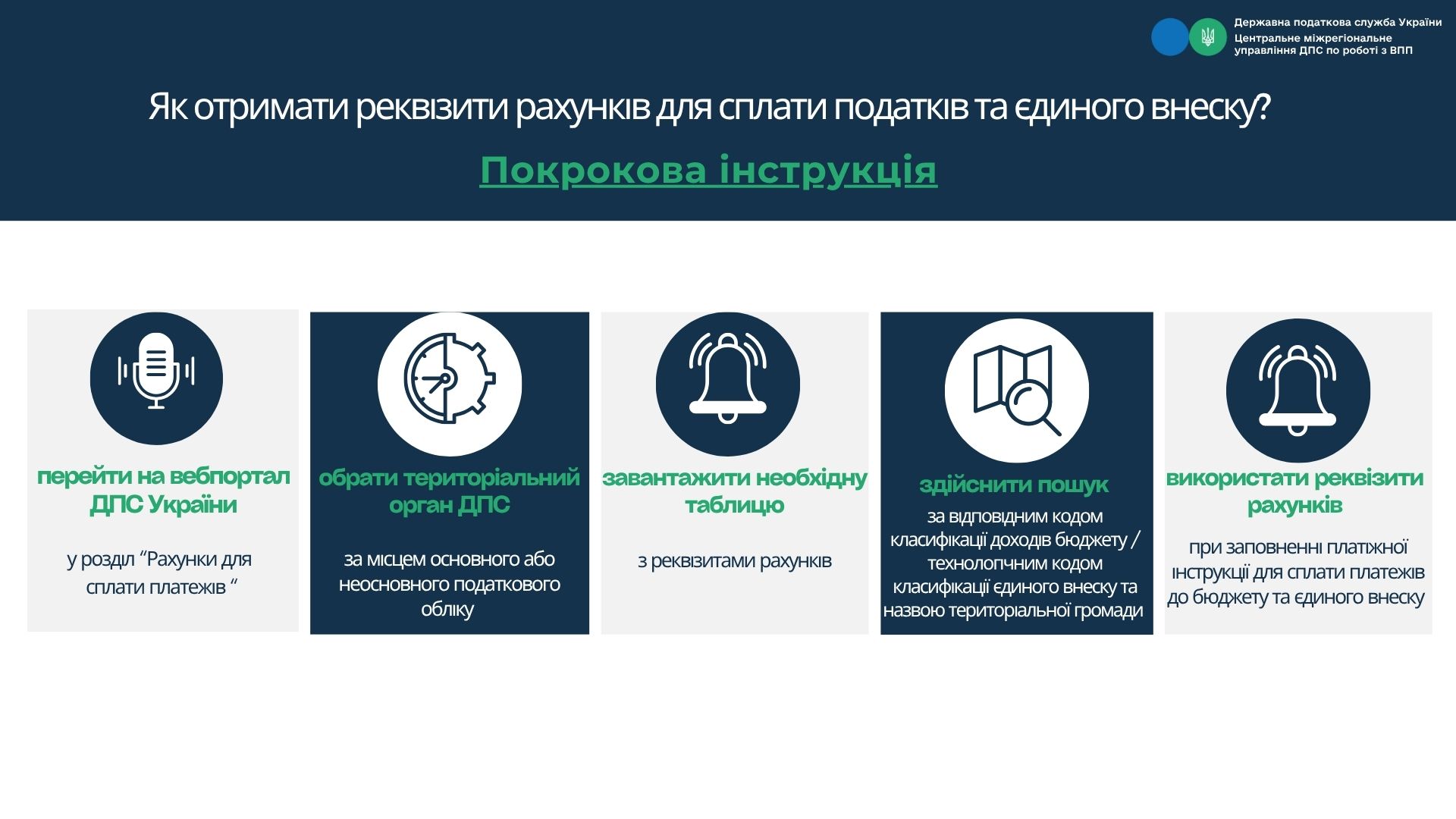 Державна податкова служба України
Центральне міжрегіональне управління ДПС по роботі з ВПП

Як отримати реквізити рахунків для сплати податків та єдиного внеску?

Покрокова інструкція

перейти на вебпортал ДПС України

у розділ “Рахунки для сплати платежів “

обрати територіальний орган ДПС

за місцем основного або неосновного податкового обліку

завантажити необхідну таблицю

з реквізитами рахунків

здійснити пошук

за відповідним кодом класифікації доходів бюджету / технологічним кодом класифікації єдиного внеску та назвою територіальної громади

використати реквізити рахунків

при заповненні платіжної інструкції для сплати платежів до бюджету та єдиного внеску